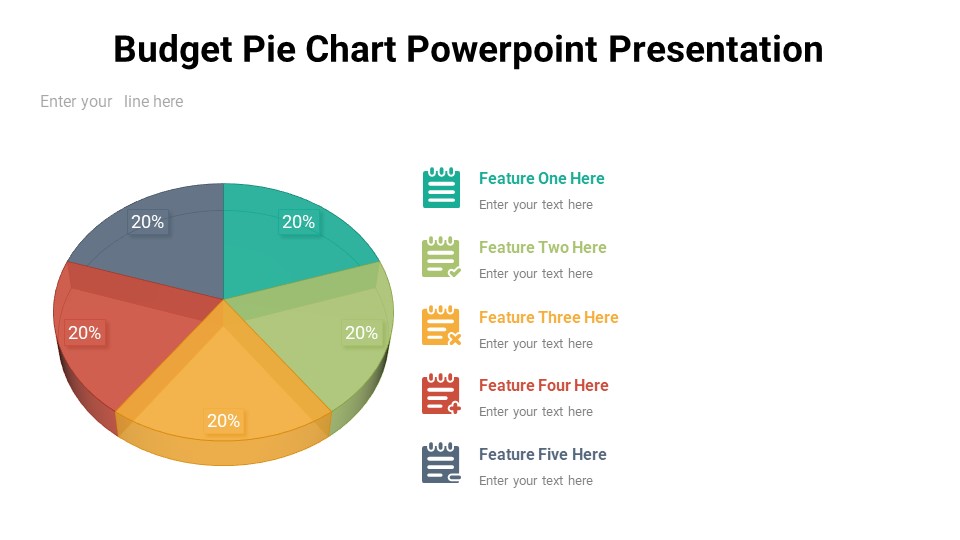 Budget Pie Chart Powerpoint Presentation

Enter your line here

20%

20%

20%

20%

20%

Feature One Here

Enter your text here

Feature Two Here

Enter your text here

Feature Three Here

Enter your text here

Feature Four Here

Enter your text here

Feature Five Here

Enter your text here